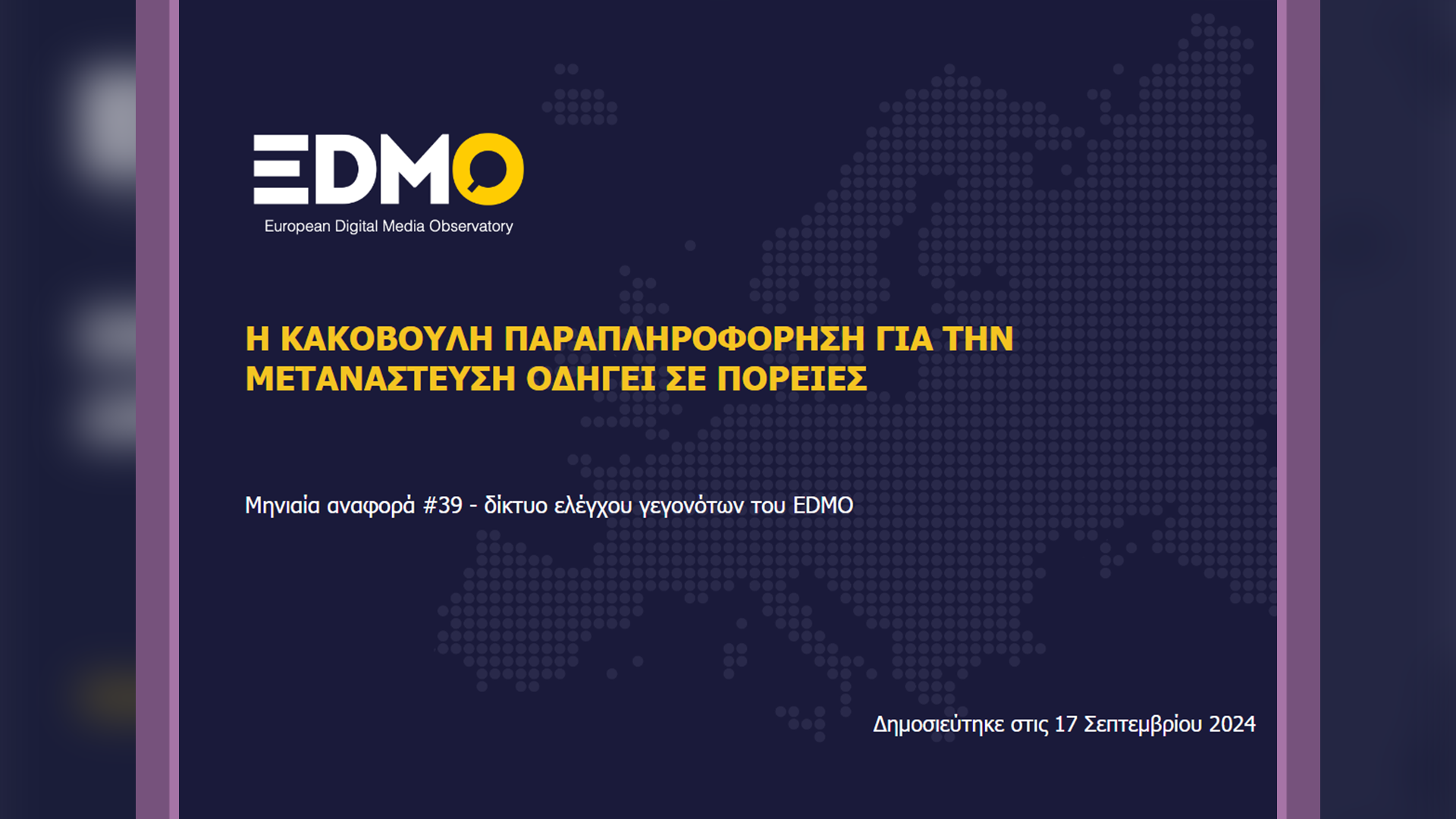 EDMO
European Digital Media Observatory

Η ΚΑΚΟΒΟΥΛΗ ΠΑΡΑΠΛΗΡΟΦΟΡΗΣΗ ΓΙΑ ΤΗΝ ΜΕΤΑΝΑΣΤΕΥΣΗ ΟΔΗΓΕΙ ΣΕ ΠΟΡΕΙΕΣ

Μηνιαία αναφορά #39 - δίκτυο ελέγχου γεγονότων του EDMO

Δημοσιεύτηκε στις 17 Σεπτεμβρίου 2024